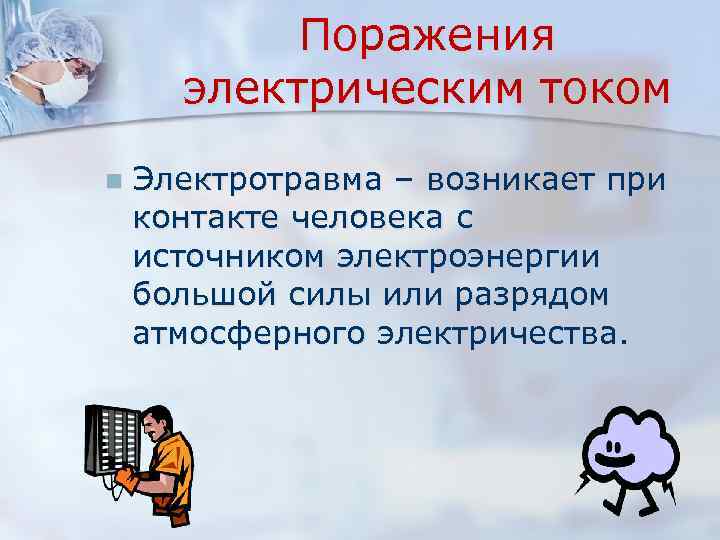 Поражения электрическим током

Электротравма – возникает при контакте человека с источником электроэнергии большой силы или разрядом атмосферного электричества.